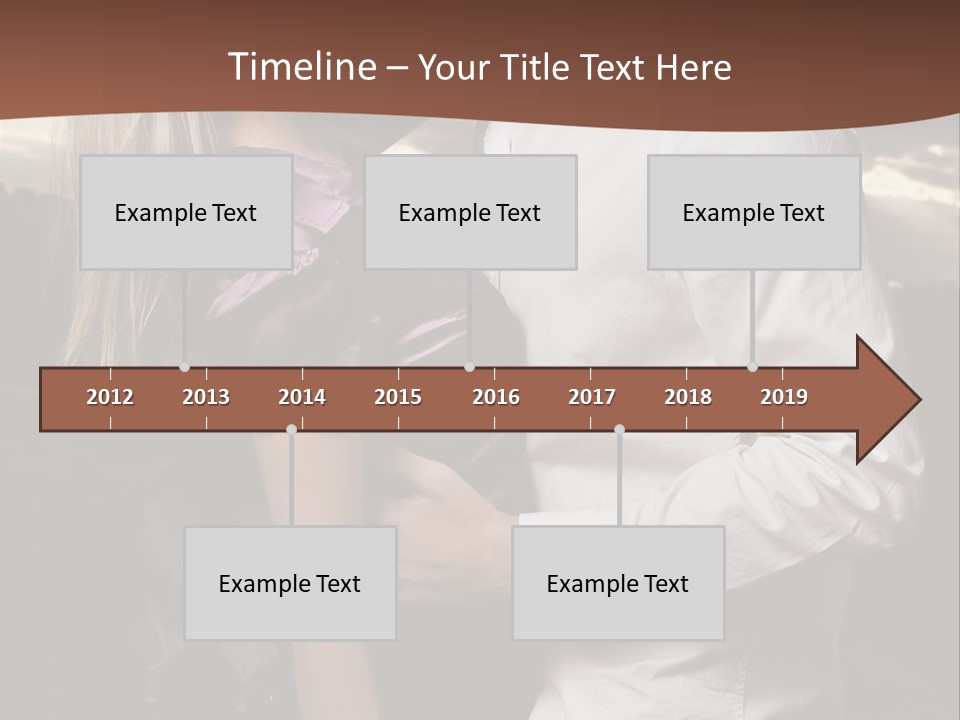 Timeline – Your Title Text Here

Example Text

Example Text

Example Text

2012 2013 2014 2015 2016 2017 2018 2019

Example Text

Example Text